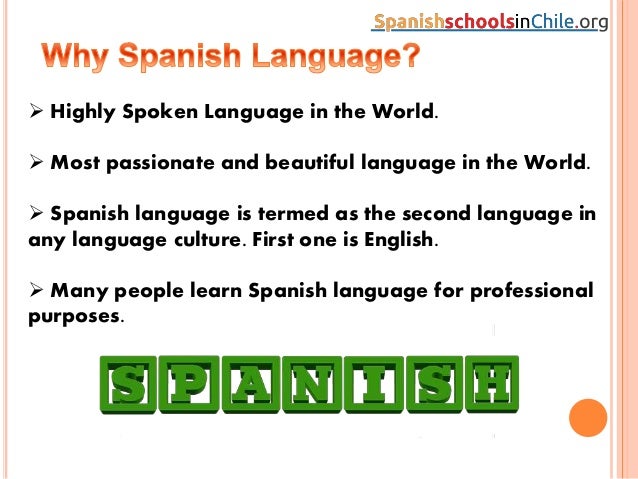 SpanishschoolsinChile.org

Why Spanish Language?

➢ Highly Spoken Language in the World.

➢ Most passionate and beautiful language in the World.

➢ Spanish language is termed as the second language in any language culture. First one is English.

➢ Many people learn Spanish language for professional purposes.

SPANISH